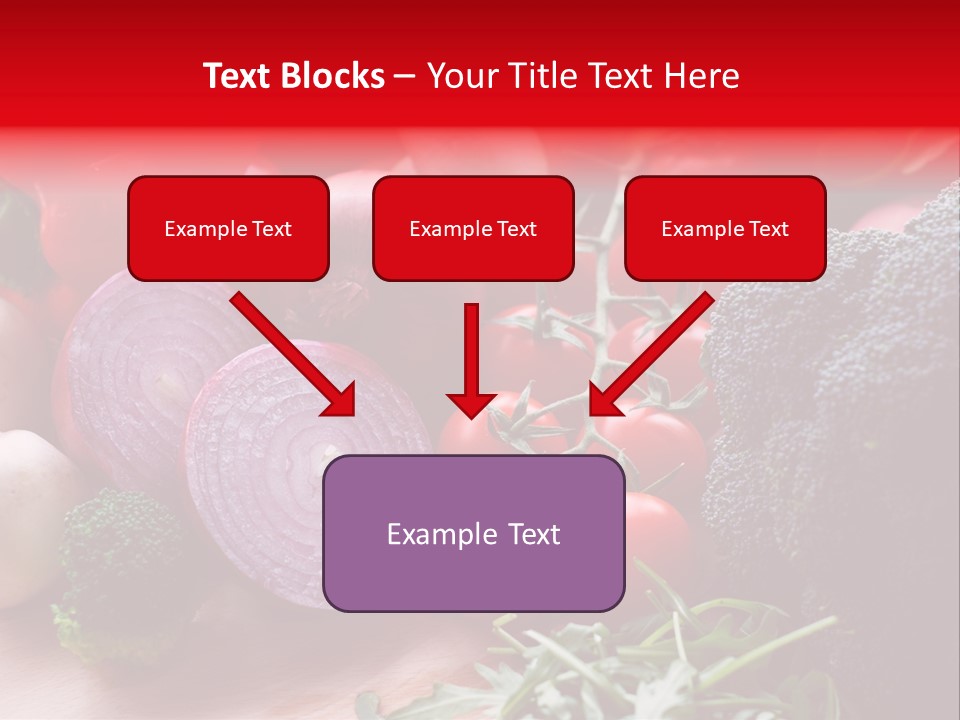 Text Blocks – Your Title Text Here

Example Text

Example Text

Example Text

Example Text